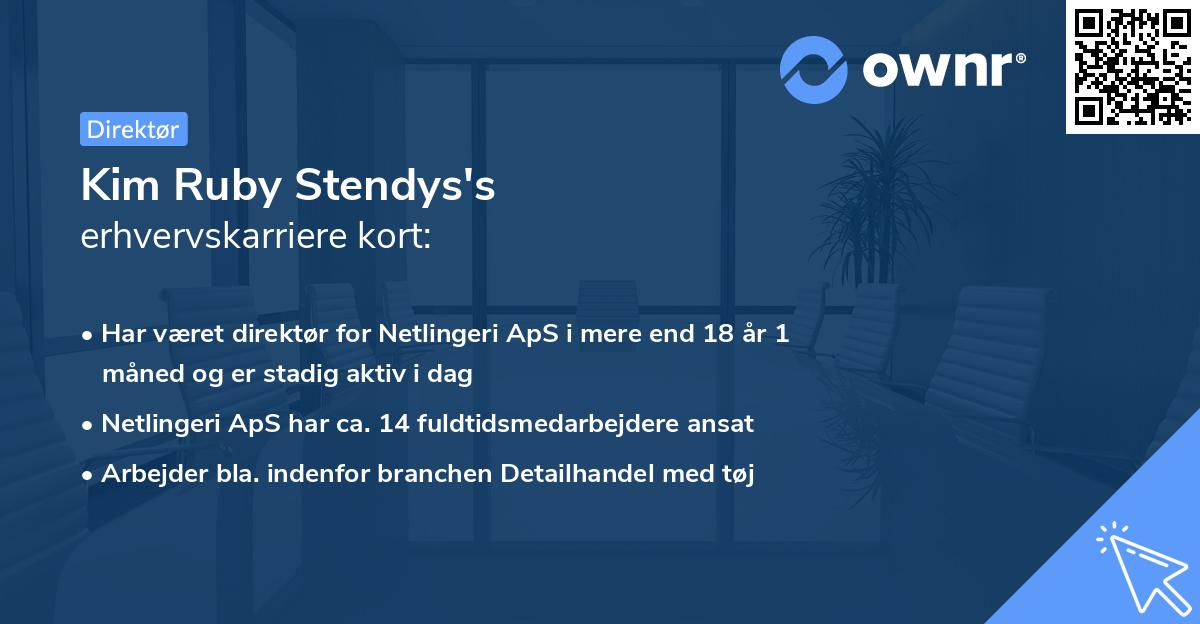 ownr®

Direktør

Kim Ruby Stendys's
erhvervskarriere kort:

• Har været direktør for Netlingeri ApS i mere end 18 år 1 måned og er stadig aktiv i dag
• Netlingeri ApS har ca. 14 fuldtidsmedarbejdere ansat
• Arbejder bla. indenfor branchen Detailhandel med tøj